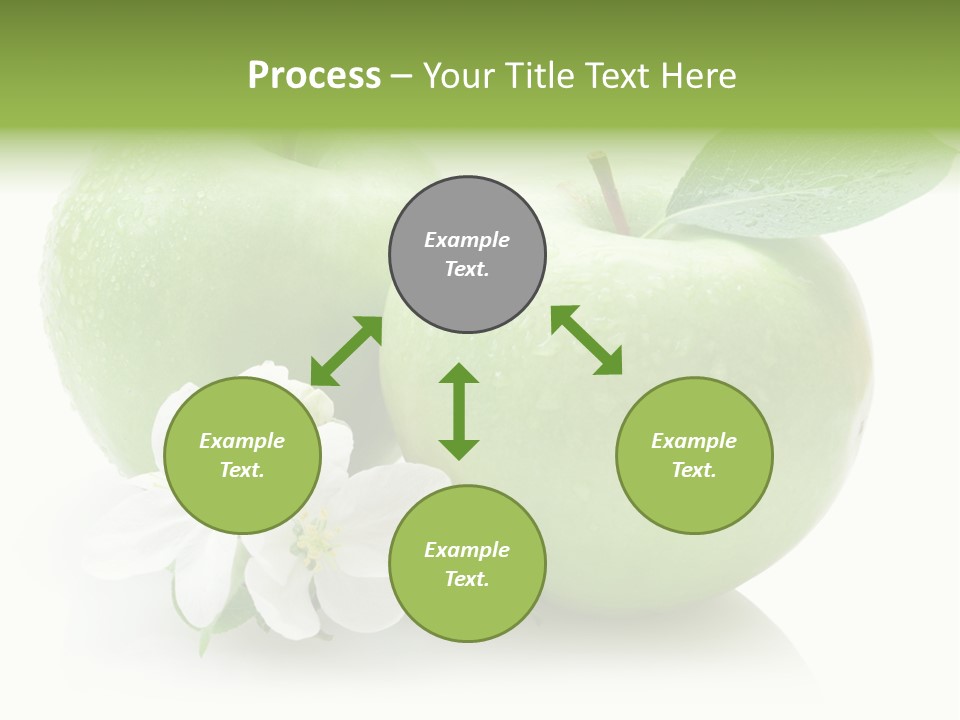 Process – Your Title Text Here

Example Text.

Example Text.

Example Text.

Example Text.